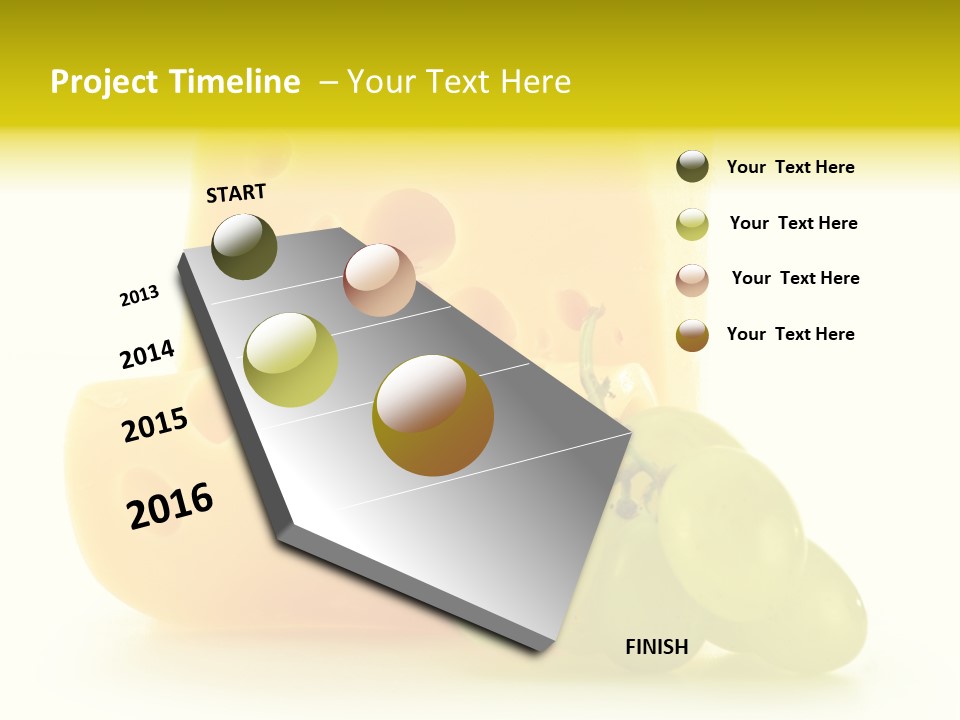 Project Timeline – Your Text Here

START

2013

2014

2015

2016

FINISH

Your Text Here

Your Text Here

Your Text Here

Your Text Here